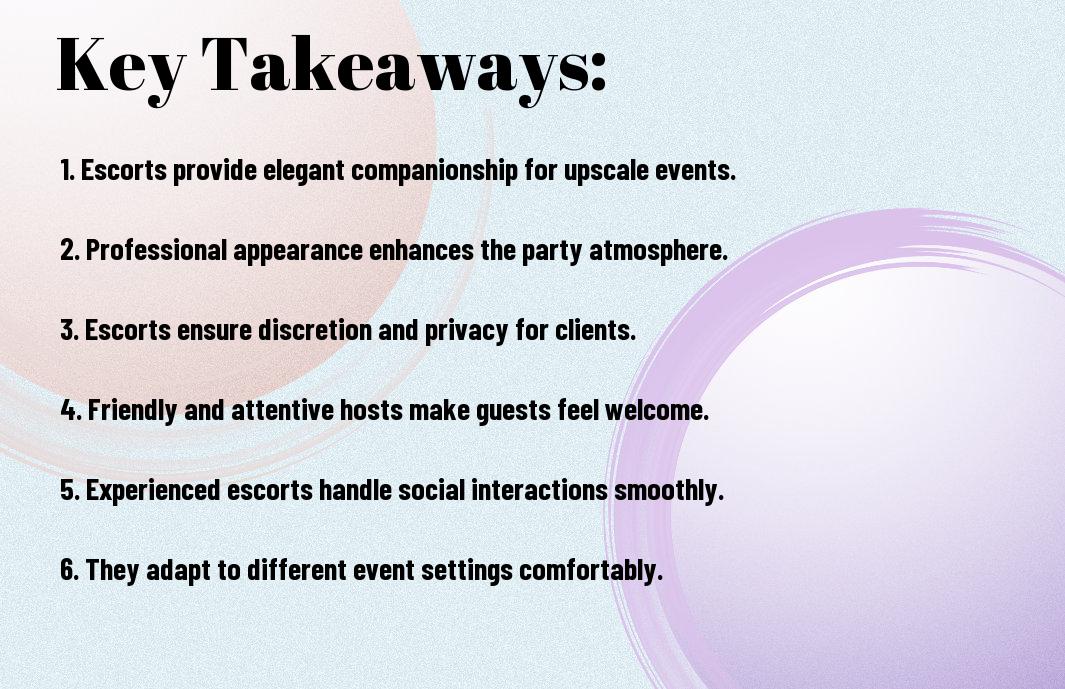 Key Takeaways:

1. Escorts provide elegant companionship for upscale events.

2. Professional appearance enhances the party atmosphere.

3. Escorts ensure discretion and privacy for clients.

4. Friendly and attentive hosts make guests feel welcome.

5. Experienced escorts handle social interactions smoothly.

6. They adapt to different event settings comfortably.